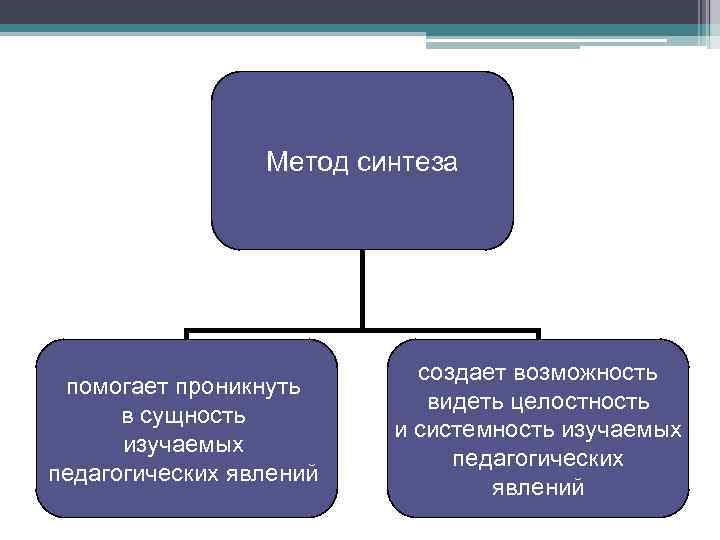 Метод синтеза

помогает проникнуть в сущность изучаемых педагогических явлений

создает возможность видеть целостность и системность изучаемых педагогических явлений